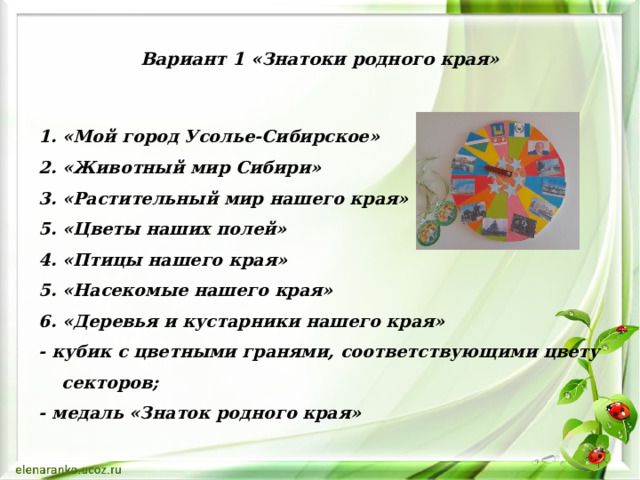 Вариант 1 «Знатоки родного края»

1. «Мой город Усолье-Сибирское»
2. «Животный мир Сибири»
3. «Растительный мир нашего края»
5. «Цветы наших полей»
4. «Птицы нашего края»
5. «Насекомые нашего края»
6. «Деревья и кустарники нашего края»
- кубик с цветными гранями, соответствующими цвету секторов;
- медаль «Знаток родного края»

elenaranko.ucoz.ru